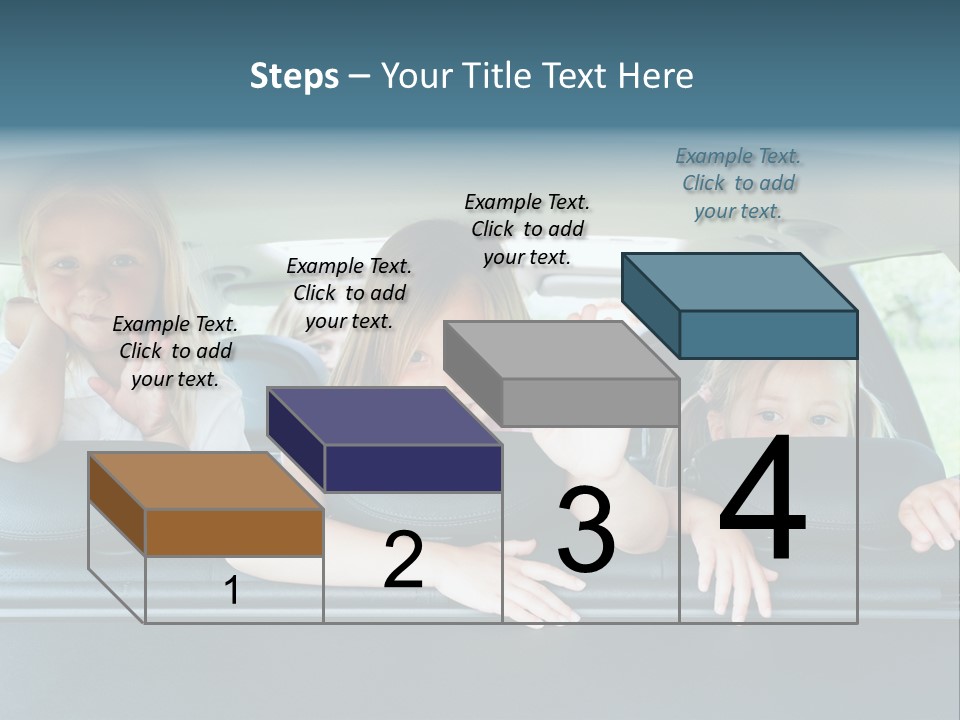 Steps – Your Title Text Here

Example Text. Click to add your text.

Example Text. Click to add your text.

Example Text. Click to add your text.

Example Text. Click to add your text.

1

2

3

4